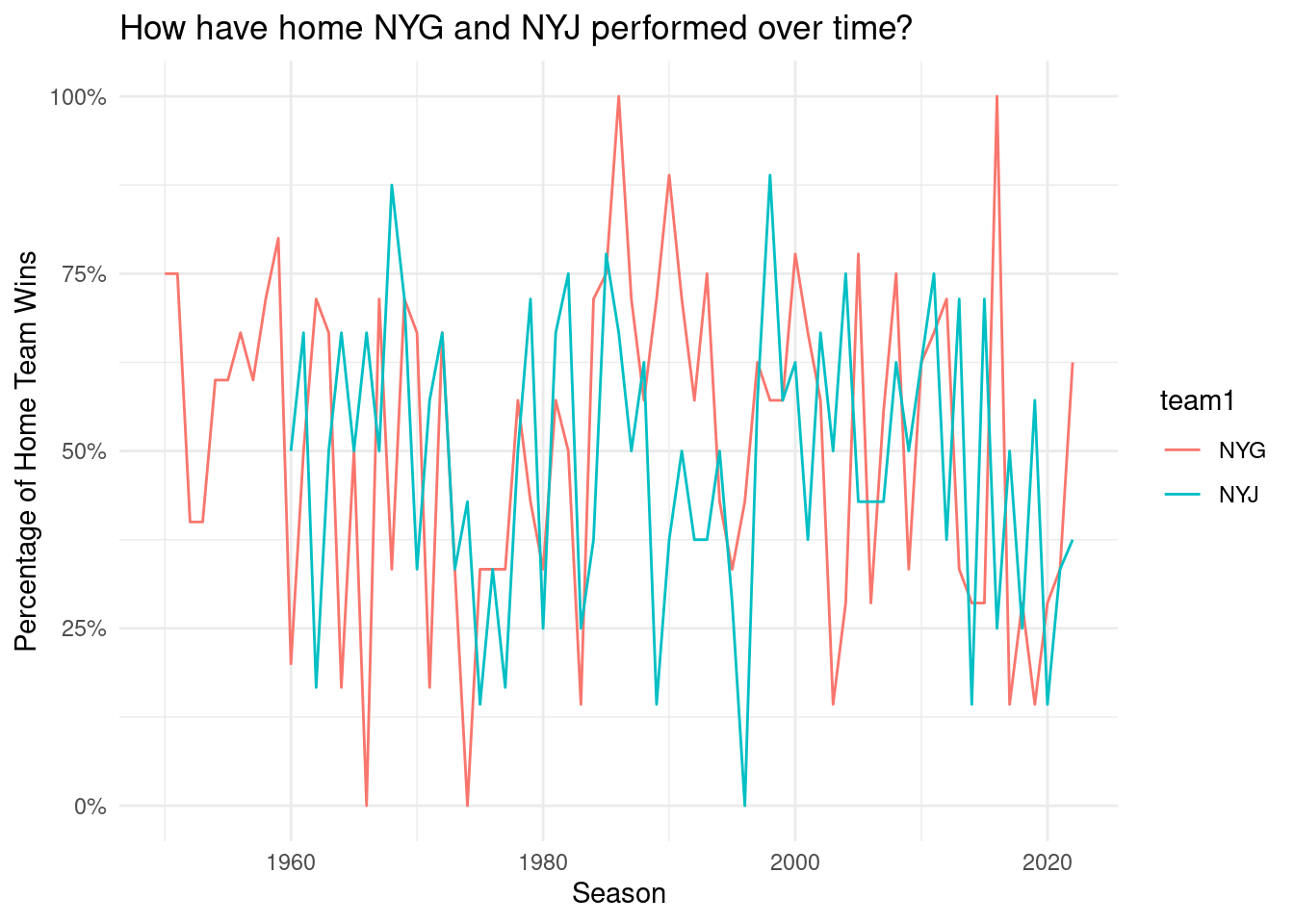 How have home NYG and NYJ performed over time?

Percentage of Home Team Wins

100%
75%
50%
25%
0%

1960 1980 2000 2020

Season

team1
NYG
NYJ